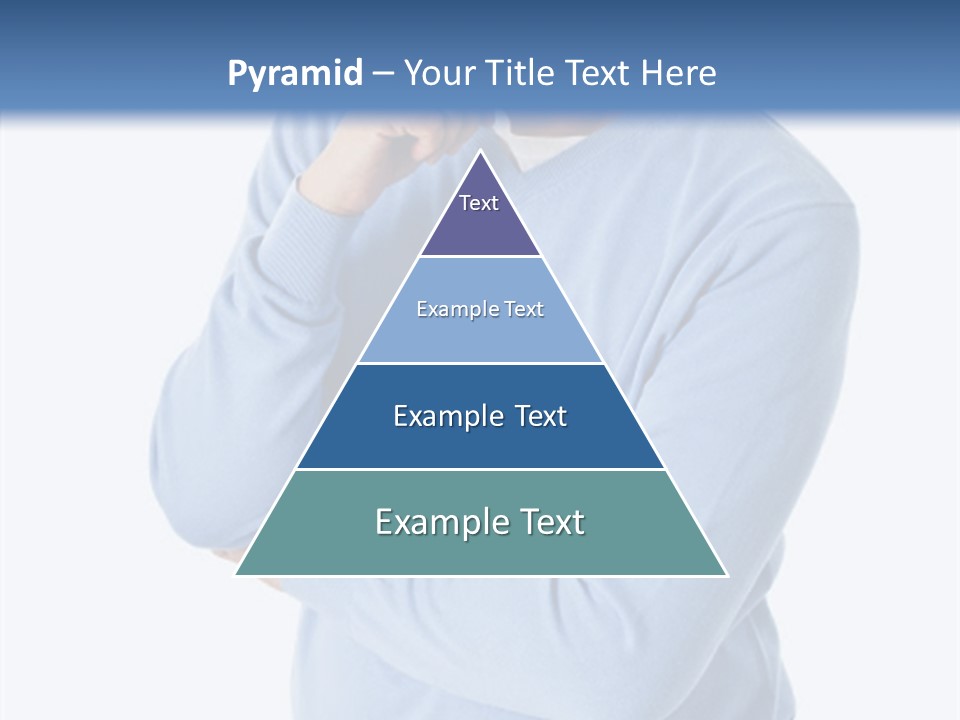 Pyramid – Your Title Text Here

Text

Example Text

Example Text

Example Text